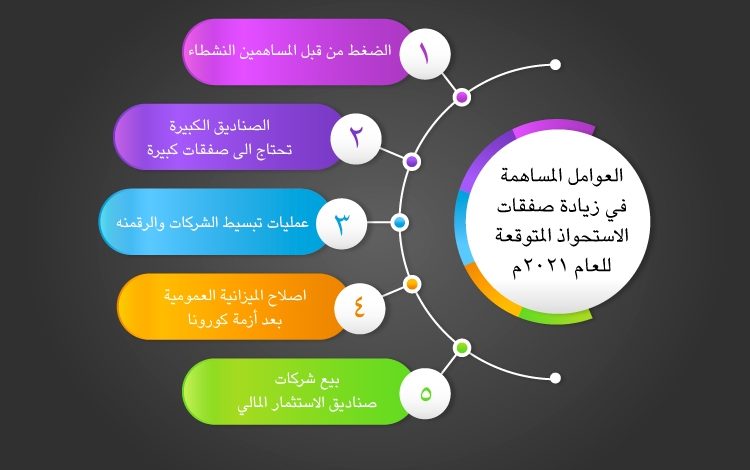 العوامل المساهمة في زيادة صفقات الاستحواذ المتوقعة للعام ٢٠٢١م

١
الضغط من قبل المساهمين النشطاء

٢
الصناديق الكبيرة تحتاج الى صفقات كبيرة

٣
عمليات تبسيط الشركات والرقمنه

٤
اصلاح الميزانية العمومية بعد أزمة كورونا

٥
بيع شركات صناديق الاستثمار المالي